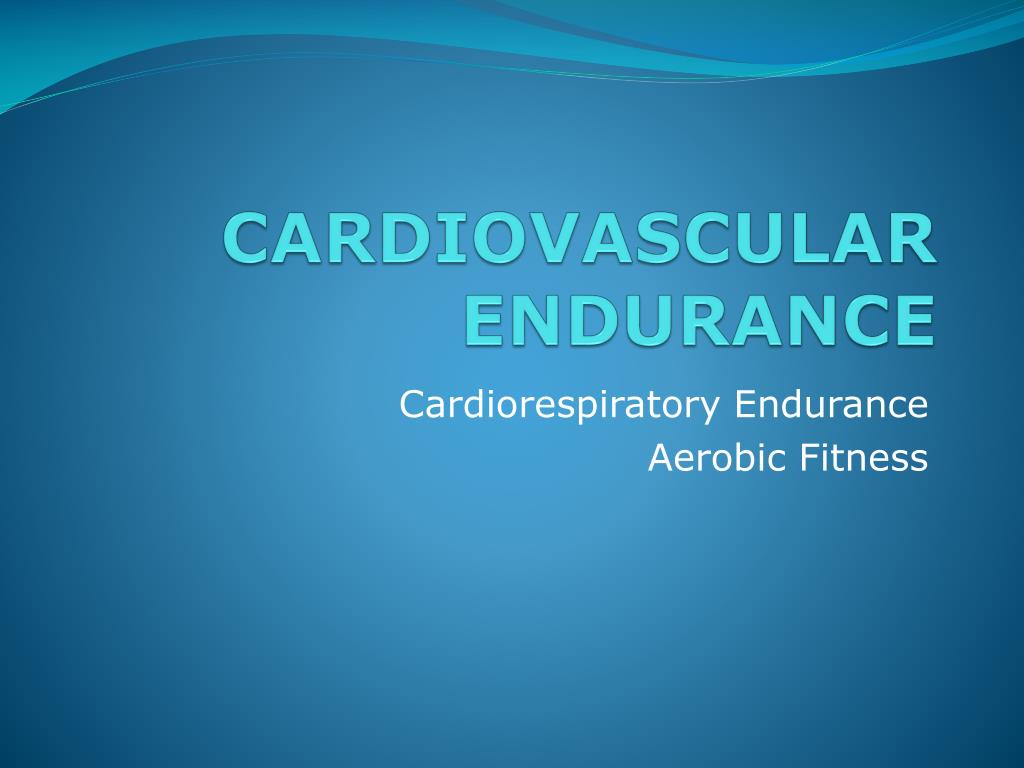 CARDIOVASCULAR ENDURANCE

Cardiorespiratory Endurance
Aerobic Fitness